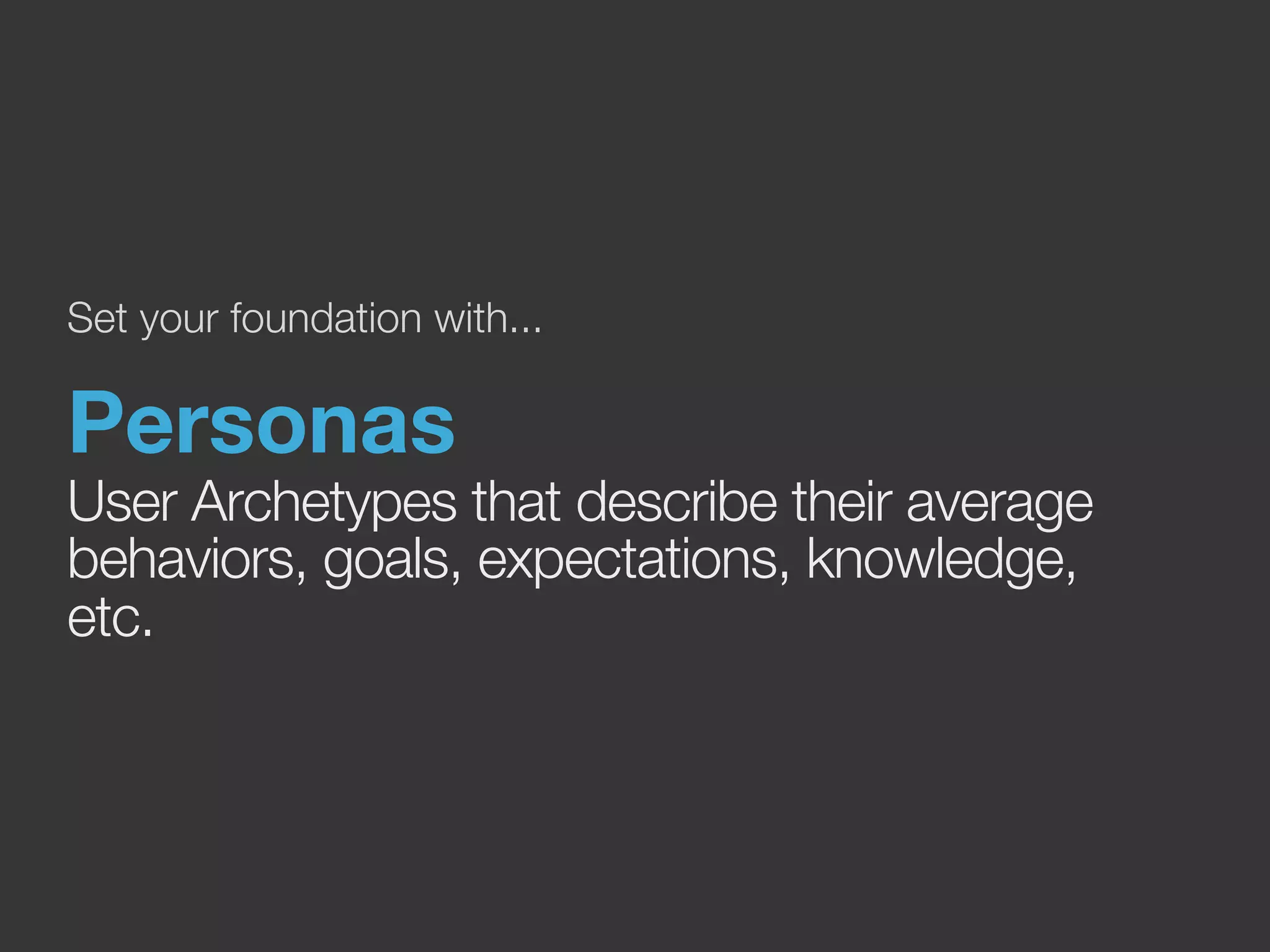 Set your foundation with...

Personas

User Archetypes that describe their average behaviors, goals, expectations, knowledge, etc.